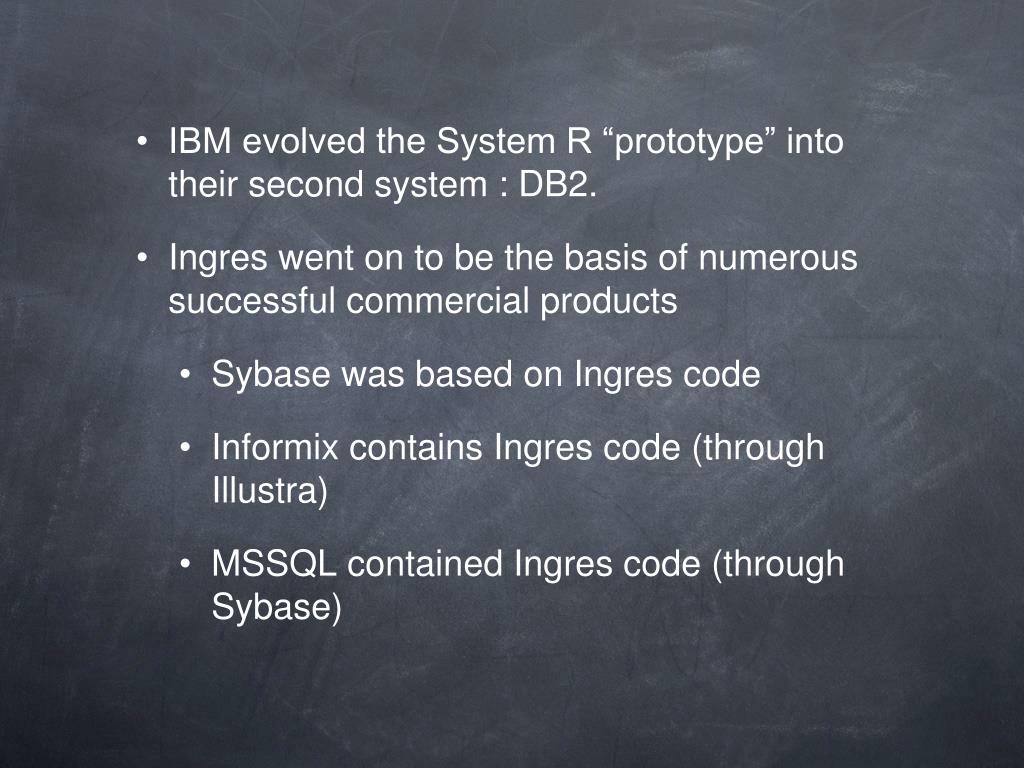 • IBM evolved the System R “prototype” into their second system : DB2.

• Ingres went on to be the basis of numerous successful commercial products

• Sybase was based on Ingres code

• Informix contains Ingres code (through Illustra)

• MSSQL contained Ingres code (through Sybase)